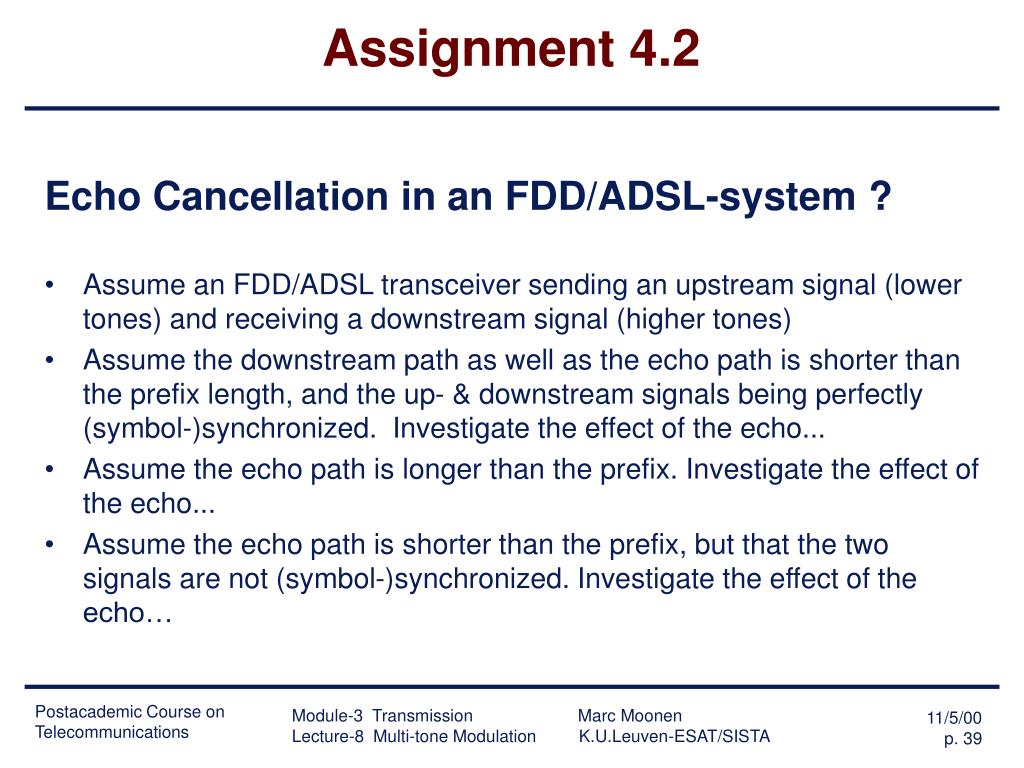 Assignment 4.2

Echo Cancellation in an FDD/ADSL-system ?

• Assume an FDD/ADSL transceiver sending an upstream signal (lower tones) and receiving a downstream signal (higher tones)
• Assume the downstream path as well as the echo path is shorter than the prefix length, and the up- & downstream signals being perfectly (symbol-)synchronized. Investigate the effect of the echo...
• Assume the echo path is longer than the prefix. Investigate the effect of the echo...
• Assume the echo path is shorter than the prefix, but that the two signals are not (symbol-)synchronized. Investigate the effect of the echo…

Postacademic Course on Telecommunications

Module-3 Transmission
Lecture-8 Multi-tone Modulation

Marc Moonen
K.U.Leuven-ESAT/SISTA

11/5/00
p. 39